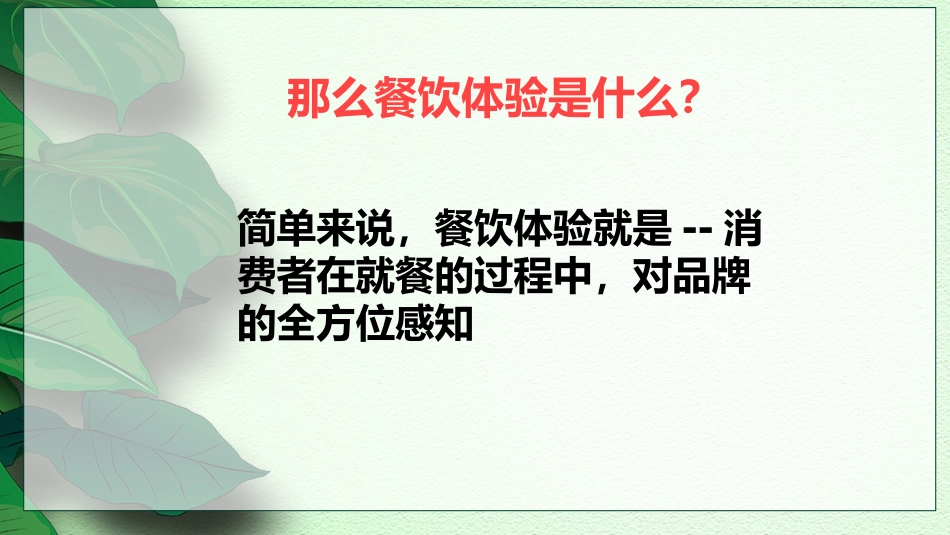 那么餐饮体验是什么?

简单来说，餐饮体验就是 -- 消费者在就餐的过程中，对品牌的全方位感知